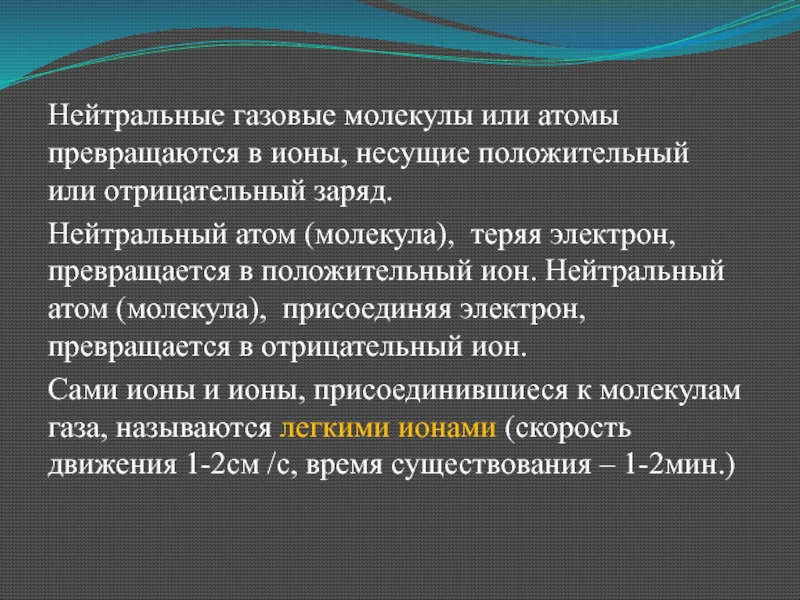 Нейтральные газовые молекулы или атомы превращаются в ионы, несущие положительный или отрицательный заряд.

Нейтральный атом (молекула), теряя электрон, превращается в положительный ион. Нейтральный атом (молекула), присоединяя электрон, превращается в отрицательный ион.

Сами ионы и ионы, присоединившиеся к молекулам газа, называются легкими ионами (скорость движения 1-2см /с, время существования – 1-2мин.)